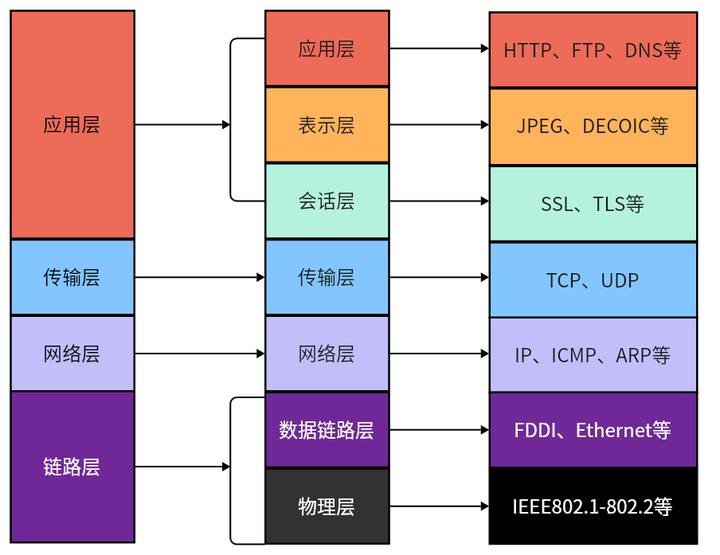 应用层

传输层

网络层

链路层

应用层

表示层

会话层

传输层

网络层

数据链路层

物理层

HTTP、FTP、DNS等

JPEG、DECOIC等

SSL、TLS等

TCP、UDP

IP、ICMP、ARP等

FDDI、Ethernet等

IEEE802.1-802.2等